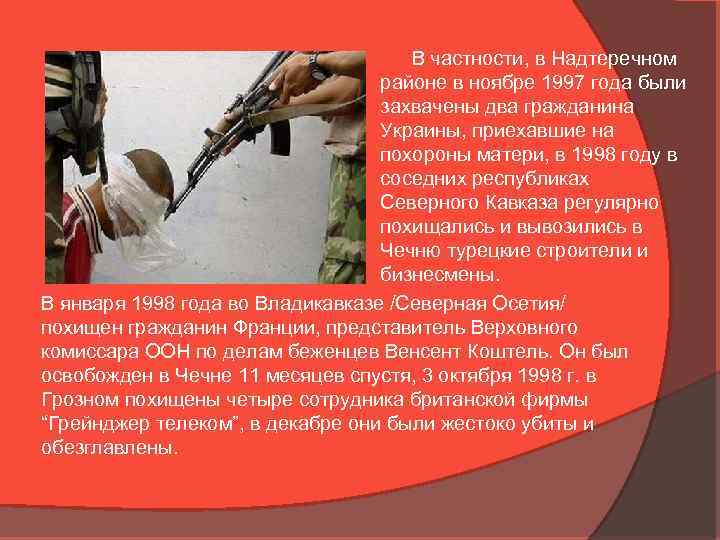 В частности, в Надтеречном районе в ноябре 1997 года были захвачены два гражданина Украины, приехавшие на похороны матери, в 1998 году в соседних республиках Северного Кавказа регулярно похищались и вывозились в Чечню турецкие строители и бизнесмены.

В января 1998 года во Владикавказе /Северная Осетия/ похищен гражданин Франции, представитель Верховного комиссара ООН по делам беженцев Венсент Коштель. Он был освобожден в Чечне 11 месяцев спустя, 3 октября 1998 г. в Грозном похищены четыре сотрудника британской фирмы “Грейнджер телеком”, в декабре они были жестоко убиты и обезглавлены.